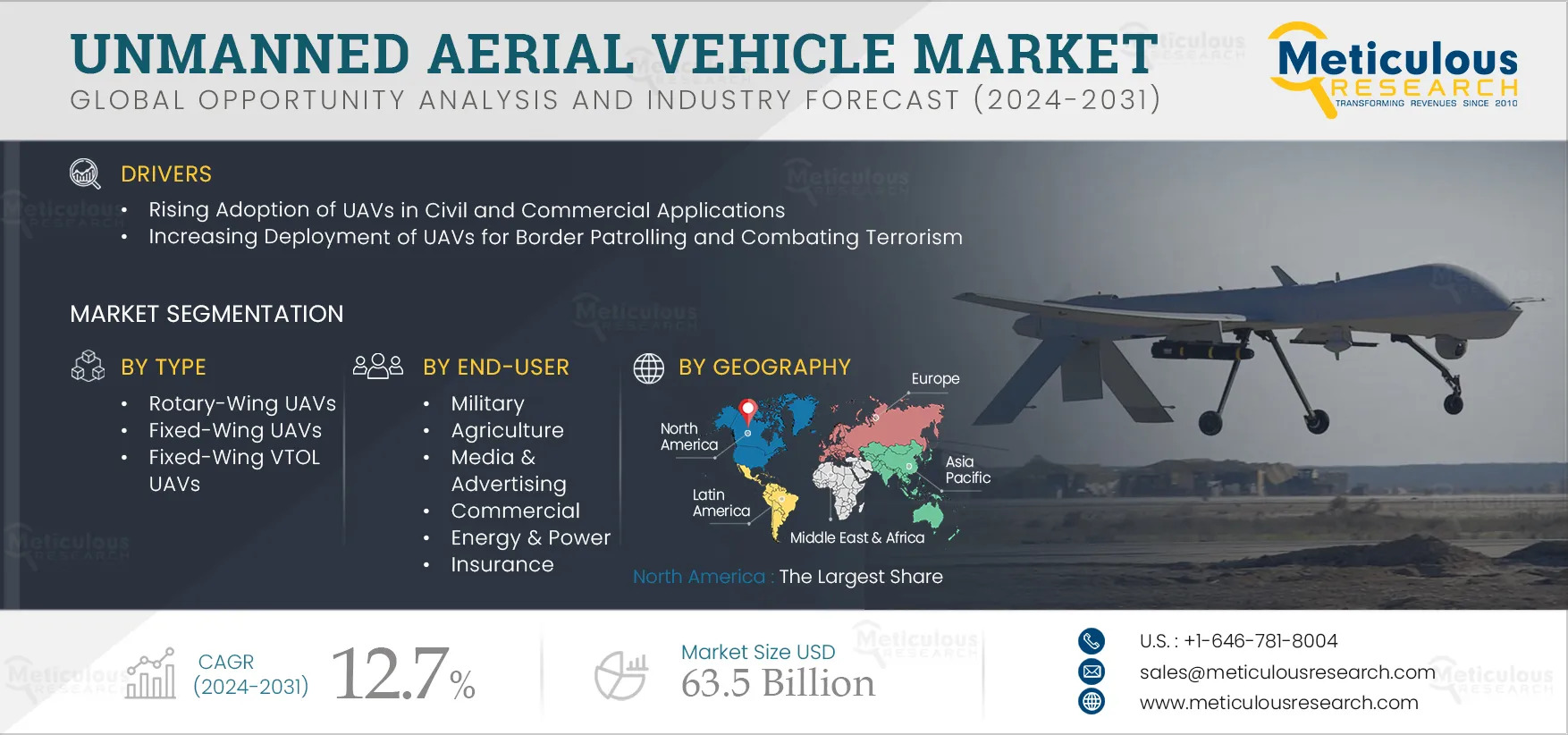 UNMANNED AERIAL VEHICLE MARKET
GLOBAL OPPORTUNITY ANALYSIS AND INDUSTRY FORECAST (2024-2031)

Meticulous RESEARCH
TRANSFORMING REVENUES SINCE 2010

DRIVERS
• Rising Adoption of UAVs in Civil and Commercial Applications
• Increasing Deployment of UAVs for Border Patrolling and Combating Terrorism

MARKET SEGMENTATION

BY TYPE
• Rotary-Wing UAVs
• Fixed-Wing UAVs
• Fixed-Wing VTOL UAVs

BY END-USER
• Military
• Agriculture
• Media & Advertising
• Commercial
• Energy & Power
• Insurance

BY GEOGRAPHY
Europe
North America
Asia Pacific
Latin America
Middle East & Africa

North America : The Largest Share

CAGR (2024-2031) 12.7%

Market Size USD 63.5 Billion

U.S. : +1-646-781-8004
sales@meticulousresearch.com
www.meticulousresearch.com